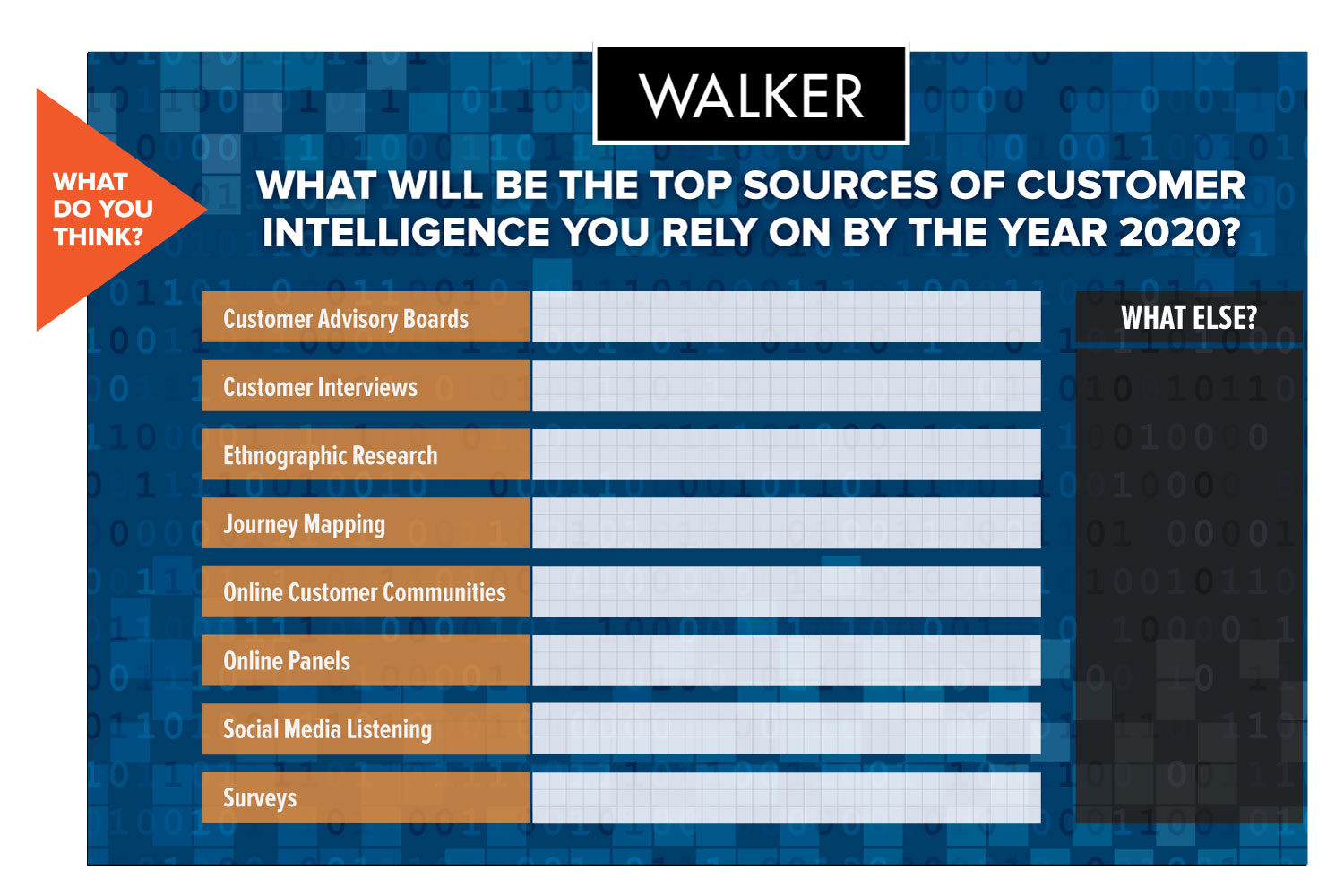 WALKER

WHAT DO YOU THINK?

WHAT WILL BE THE TOP SOURCES OF CUSTOMER INTELLIGENCE YOU RELY ON BY THE YEAR 2020?

Customer Advisory Boards

Customer Interviews

Ethnographic Research

Journey Mapping

Online Customer Communities

Online Panels

Social Media Listening

Surveys

WHAT ELSE?